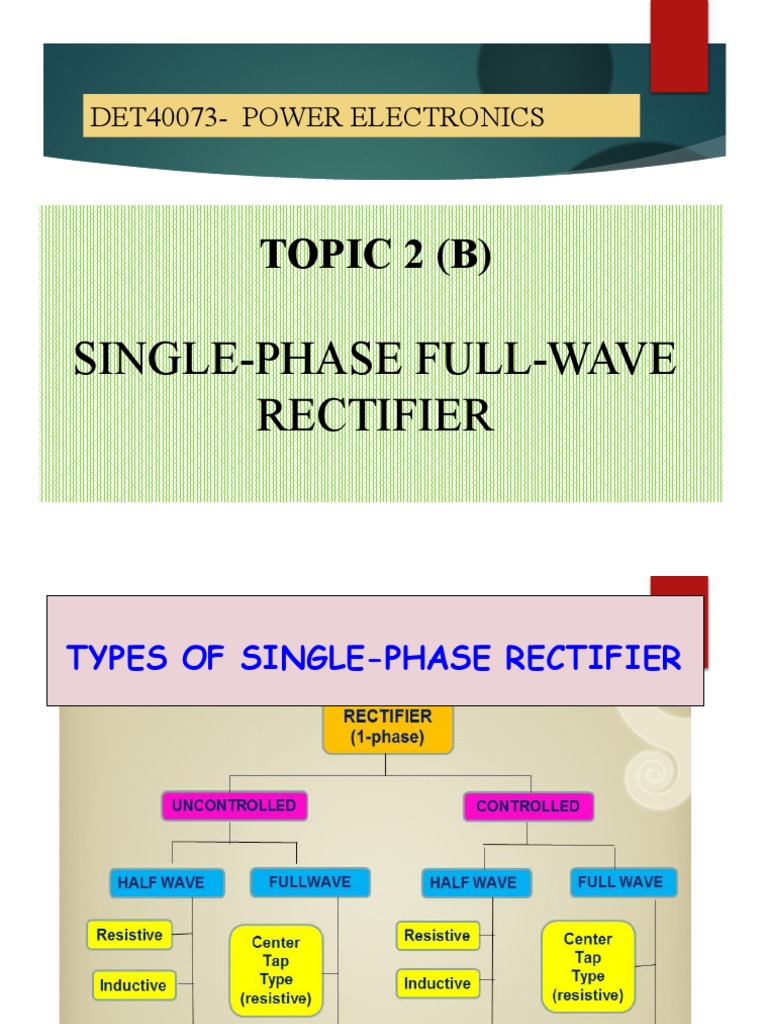 DET40073- POWER ELECTRONICS

TOPIC 2 (B)

SINGLE-PHASE FULL-WAVE RECTIFIER

TYPES OF SINGLE-PHASE RECTIFIER

RECTIFIER (1-phase)

UNCONTROLLED

CONTROLLED

HALF WAVE

FULLWAVE

HALF WAVE

FULL WAVE

Resistive

Inductive

Center Tap Type (resistive)

Resistive

Inductive

Center Tap Type (resistive)